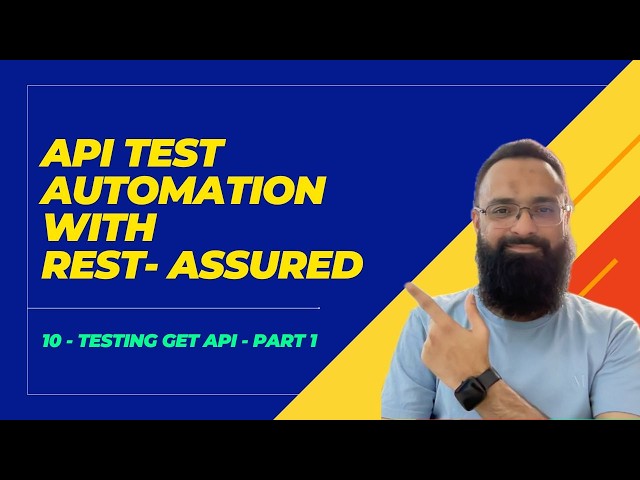 API TEST AUTOMATION WITH REST- ASSURED

10 - TESTING GET API - PART 1